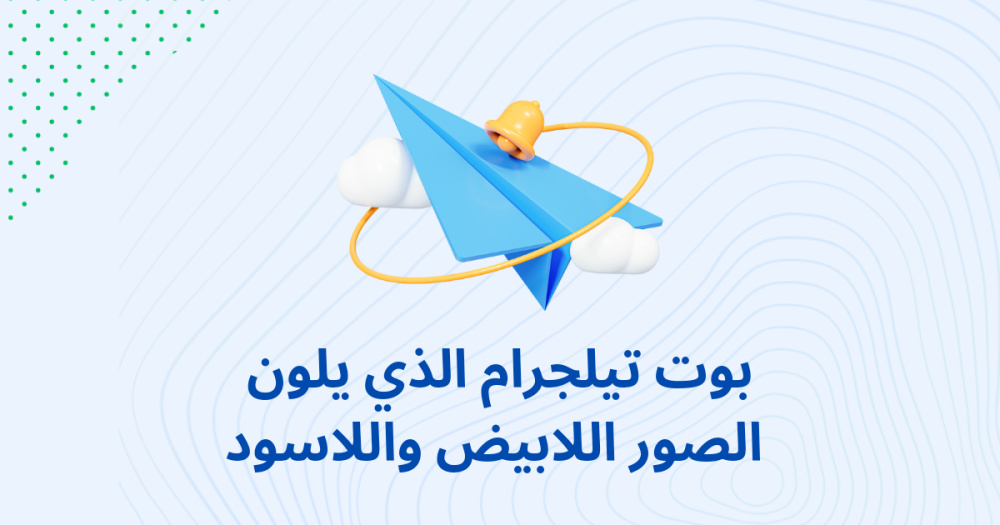 بوت تيلجرام الذي يلون
الصور اللابيض واللاسود